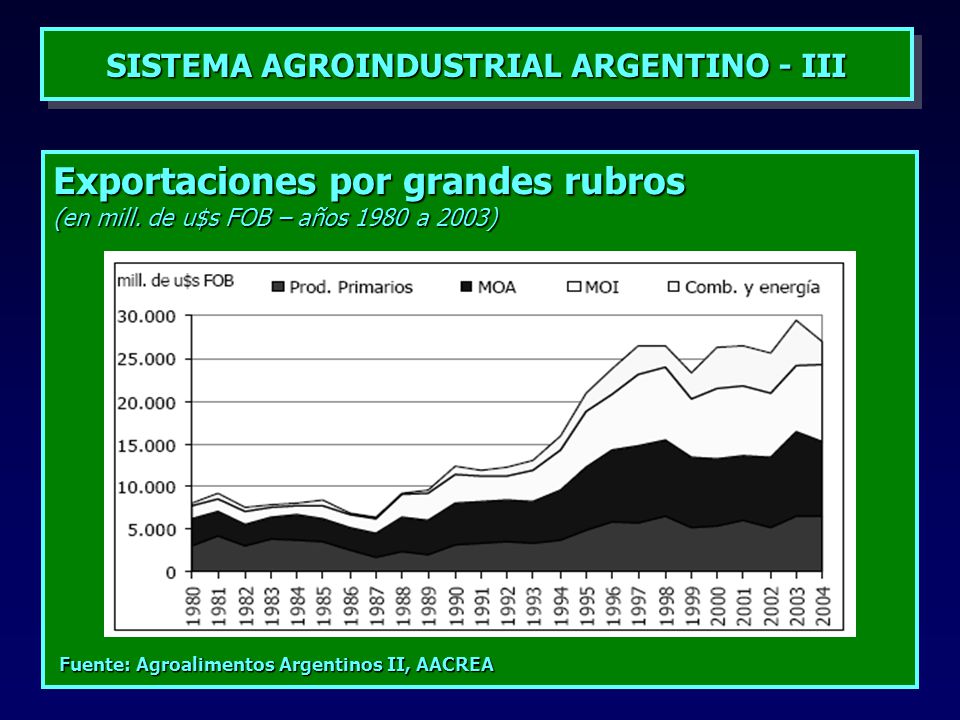 SISTEMA AGROINDUSTRIAL ARGENTINO - III

Exportaciones por grandes rubros
(en mill. de u$s FOB – años 1980 a 2003)

mill. de u$s FOB
Prod. Primarios
MOA
MOI
Comb. y energía

30.000
25.000
20.000
15.000
10.000
5.000
0

1980
1981
1982
1983
1984
1985
1986
1987
1988
1989
1990
1991
1992
1993
1994
1995
1996
1997
1998
1999
2000
2001
2002
2003
2004

Fuente: Agroalimentos Argentinos II, AACREA